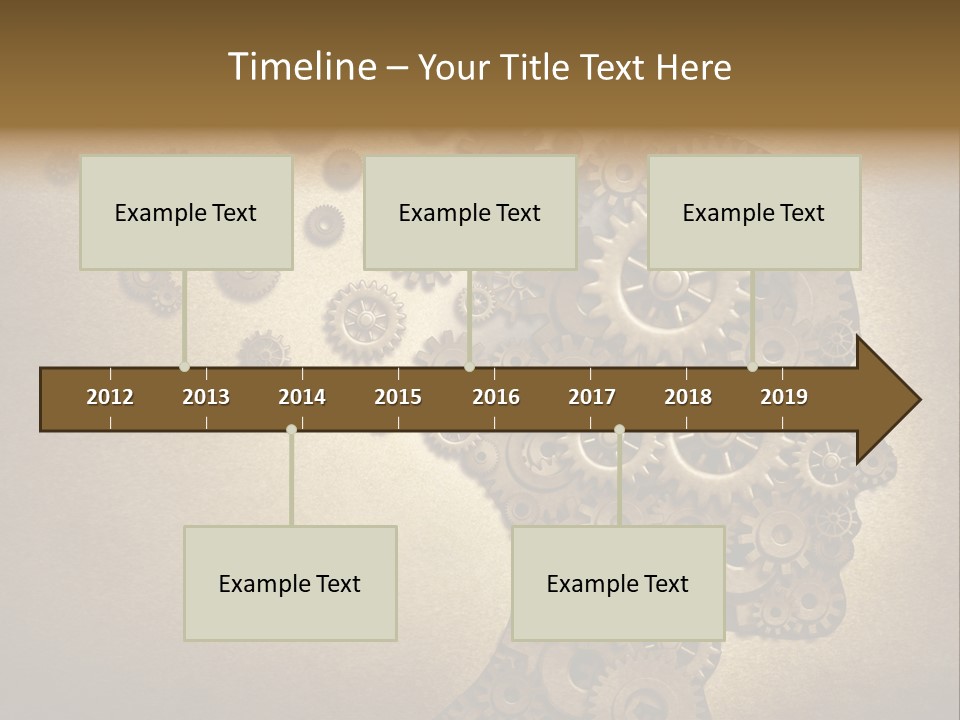 Timeline – Your Title Text Here

Example Text

Example Text

Example Text

2012 2013 2014 2015 2016 2017 2018 2019

Example Text

Example Text